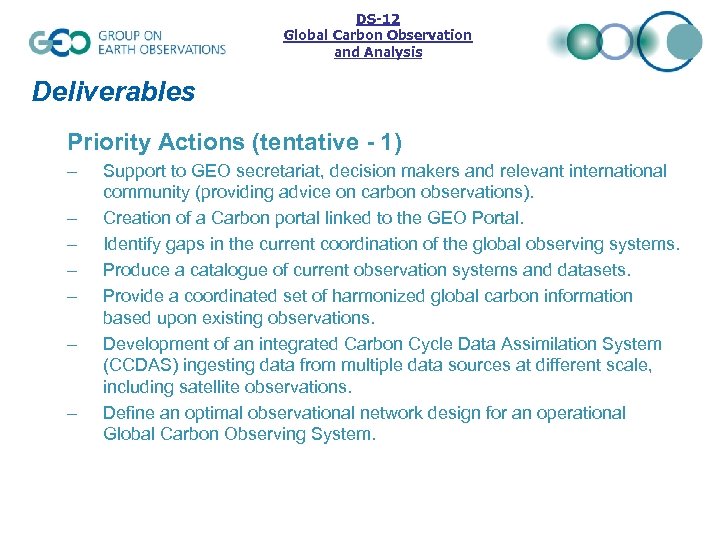 GEO GROUP ON EARTH OBSERVATIONS

DS-12
Global Carbon Observation and Analysis

Deliverables

Priority Actions (tentative - 1)

– Support to GEO secretariat, decision makers and relevant international community (providing advice on carbon observations).
– Creation of a Carbon portal linked to the GEO Portal.
– Identify gaps in the current coordination of the global observing systems.
– Produce a catalogue of current observation systems and datasets.
– Provide a coordinated set of harmonized global carbon information based upon existing observations.
– Development of an integrated Carbon Cycle Data Assimilation System (CCDAS) ingesting data from multiple data sources at different scale, including satellite observations.
– Define an optimal observational network design for an operational Global Carbon Observing System.